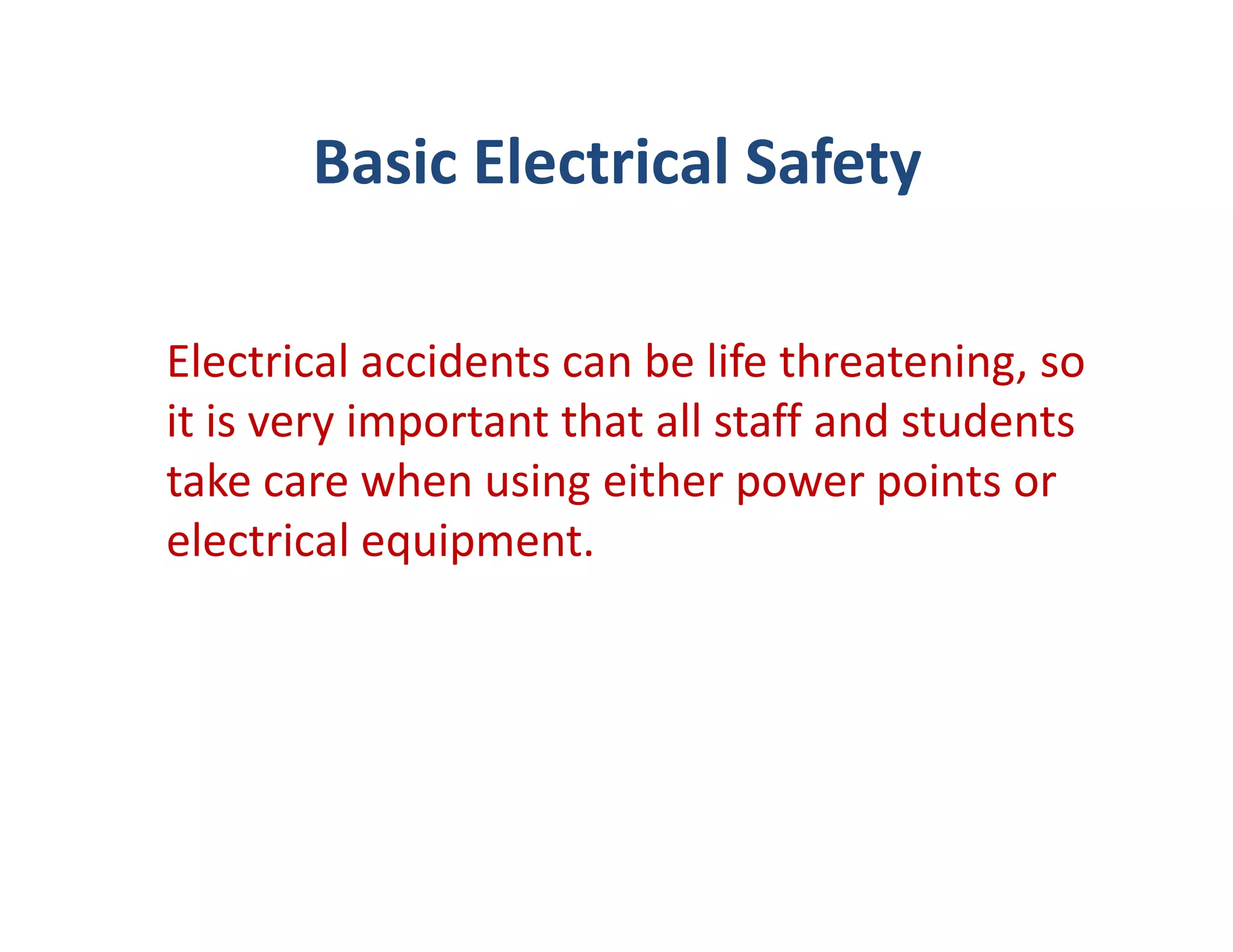 Basic Electrical Safety

Electrical accidents can be life threatening, so it is very important that all staff and students take care when using either power points or electrical equipment.